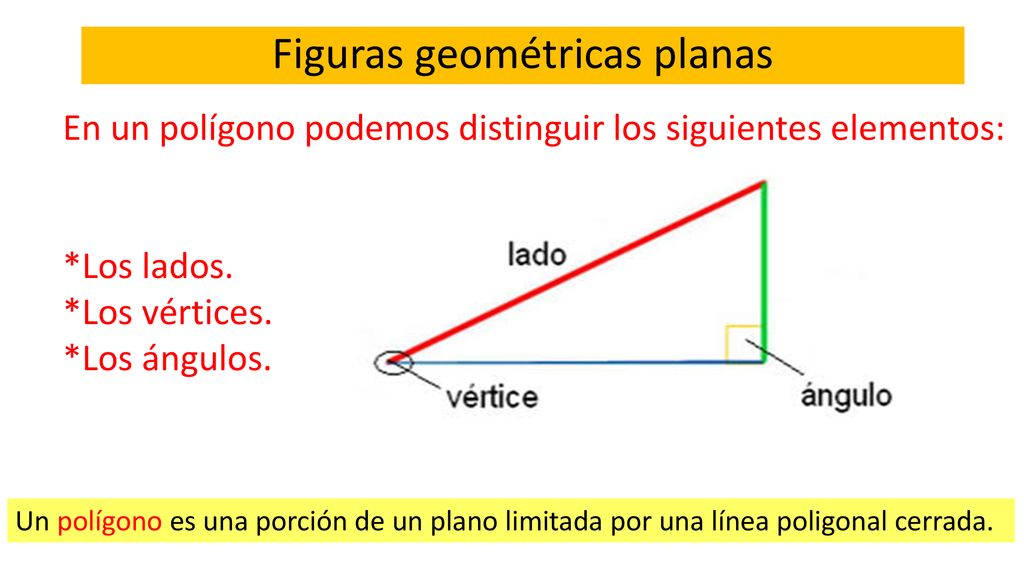 Figuras geométricas planas

En un polígono podemos distinguir los siguientes elementos:

*Los lados.
*Los vértices.
*Los ángulos.

lado

vértice

ángulo

Un polígono es una porción de un plano limitada por una línea poligonal cerrada.